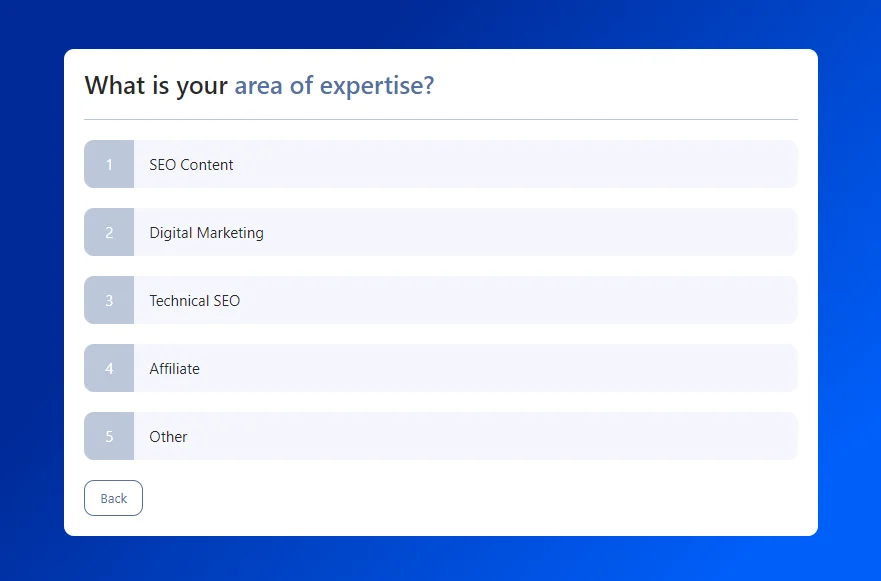 What is your area of expertise?

1 SEO Content

2 Digital Marketing

3 Technical SEO

4 Affiliate

5 Other

Back